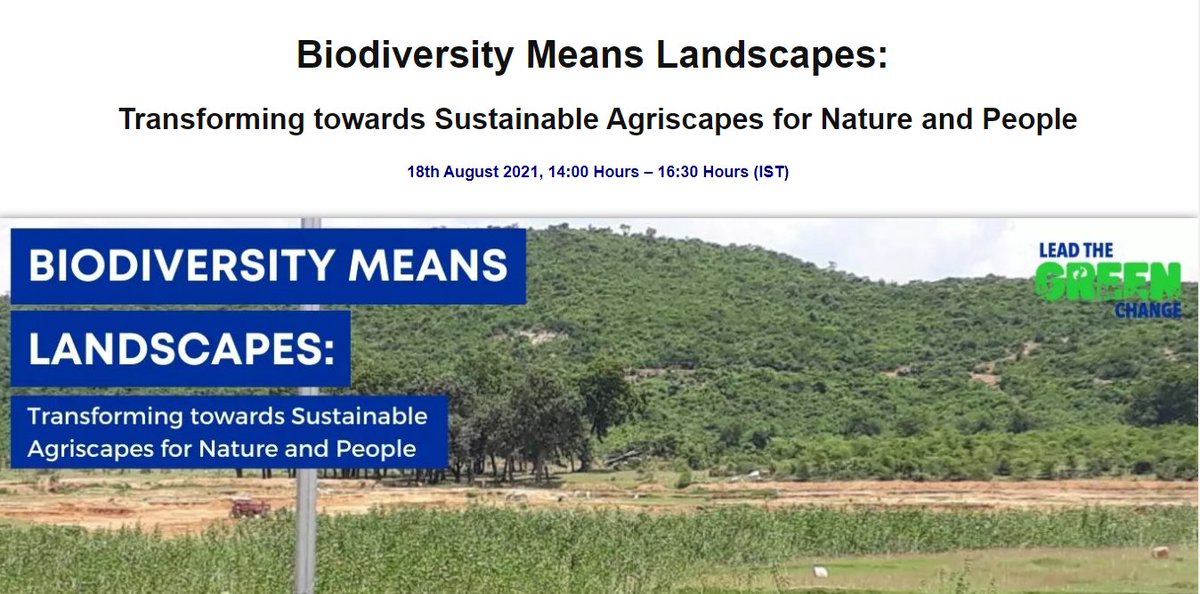 Biodiversity Means Landscapes:

Transforming towards Sustainable Agriscapes for Nature and People

18th August 2021, 14:00 Hours – 16:30 Hours (IST)

BIODIVERSITY MEANS LANDSCAPES:

Transforming towards Sustainable Agriscapes for Nature and People

LEAD THE GREEN CHANGE